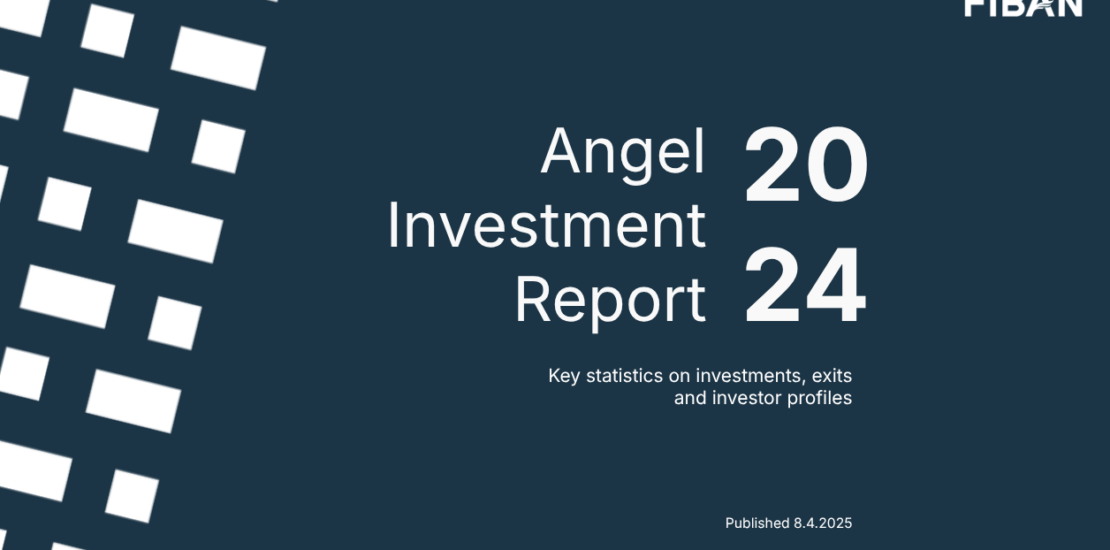 FIBAN

Angel Investment Report

20
24

Key statistics on investments, exits and investor profiles

Published 8.4.2025